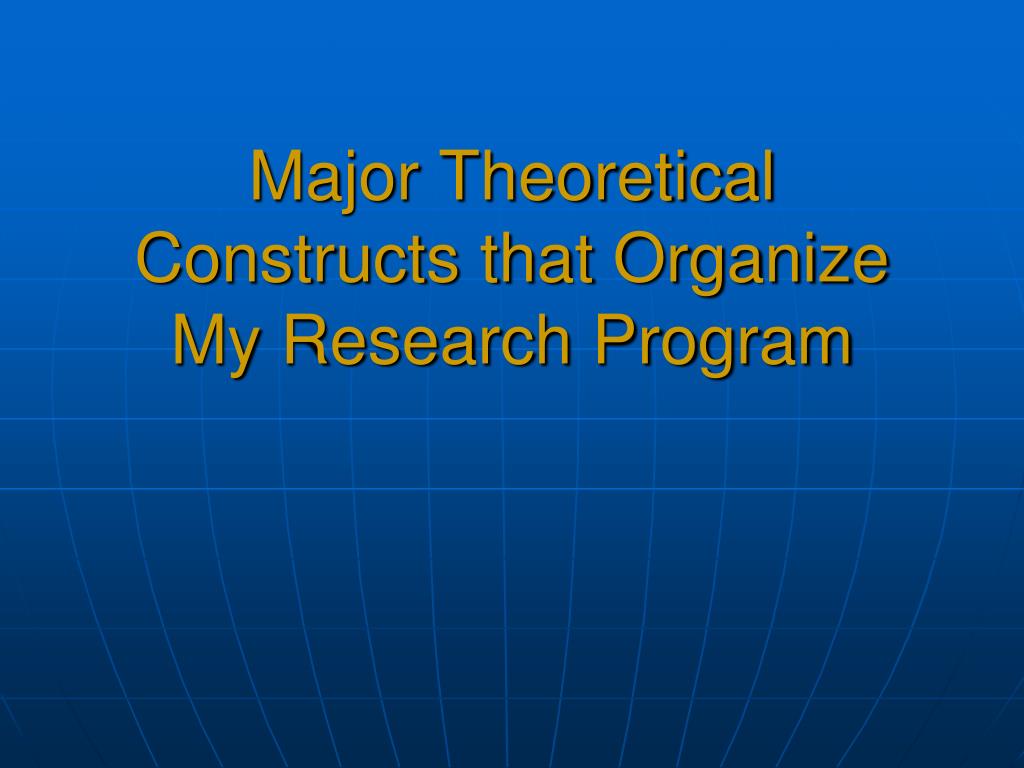 Major Theoretical Constructs that Organize My Research Program